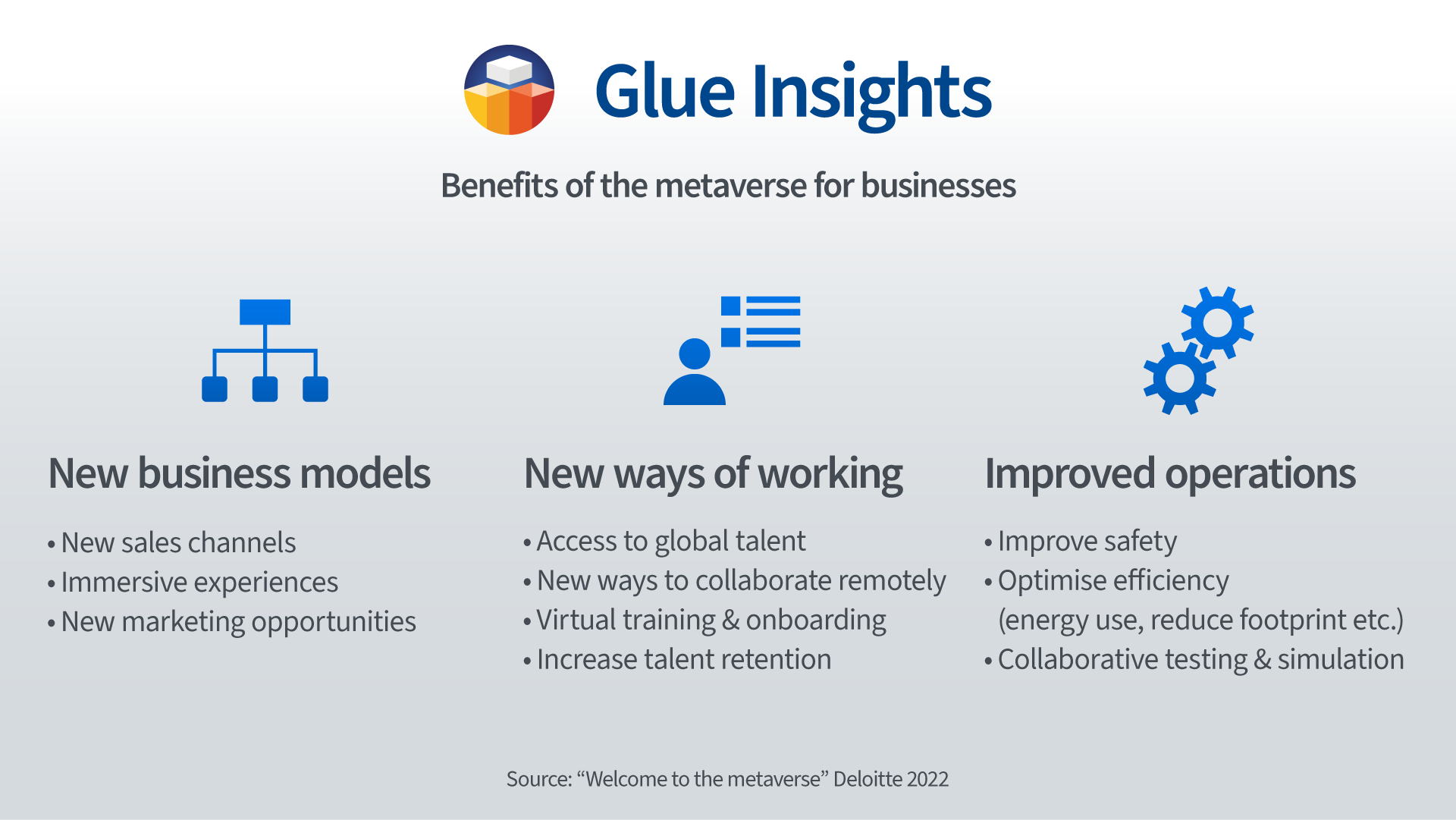 Glue Insights

Benefits of the metaverse for businesses

New business models

• New sales channels
• Immersive experiences
• New marketing opportunities

New ways of working

• Access to global talent
• New ways to collaborate remotely
• Virtual training & onboarding
• Increase talent retention

Improved operations

• Improve safety
• Optimise efficiency (energy use, reduce footprint etc.)
• Collaborative testing & simulation

Source: “Welcome to the metaverse” Deloitte 2022